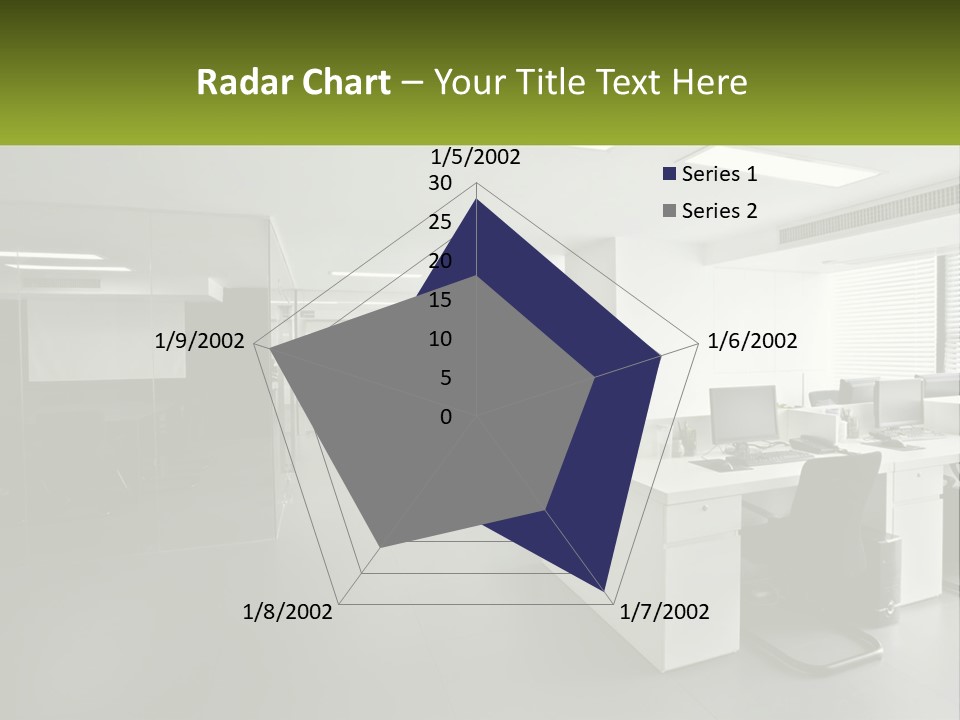 Radar Chart – Your Title Text Here

1/5/2002
30
25
20
15
10
5
0
1/6/2002
1/7/2002
1/8/2002
1/9/2002

Series 1
Series 2